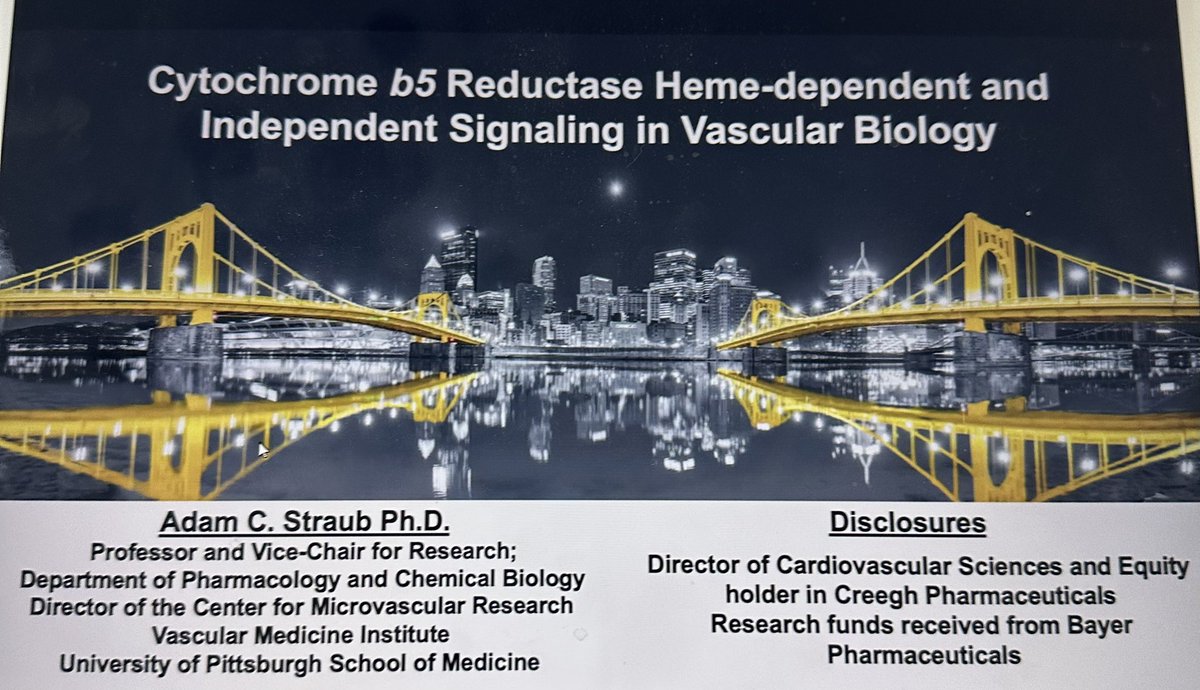 Cytochrome b5 Reductase Heme-dependent and Independent Signaling in Vascular Biology

Adam C. Straub Ph.D.
Professor and Vice-Chair for Research;
Department of Pharmacology and Chemical Biology
Director of the Center for Microvascular Research
Vascular Medicine Institute
University of Pittsburgh School of Medicine

Disclosures
Director of Cardiovascular Sciences and Equity holder in Creegh Pharmaceuticals
Research funds received from Bayer Pharmaceuticals